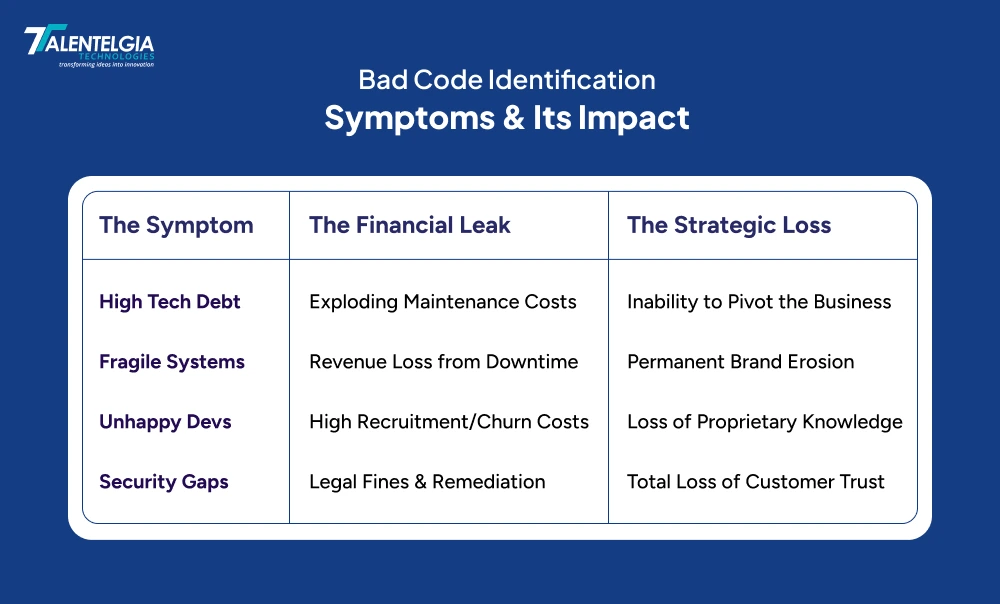 TALENTELGIA
TECHNOLOGIES
transforming ideas into innovation

Bad Code Identification
Symptoms & Its Impact

| The Symptom | The Financial Leak | The Strategic Loss |
|---|---|---|
| High Tech Debt | Exploding Maintenance Costs | Inability to Pivot the Business |
| Fragile Systems | Revenue Loss from Downtime | Permanent Brand Erosion |
| Unhappy Devs | High Recruitment/Churn Costs | Loss of Proprietary Knowledge |
| Security Gaps | Legal Fines & Remediation | Total Loss of Customer Trust |